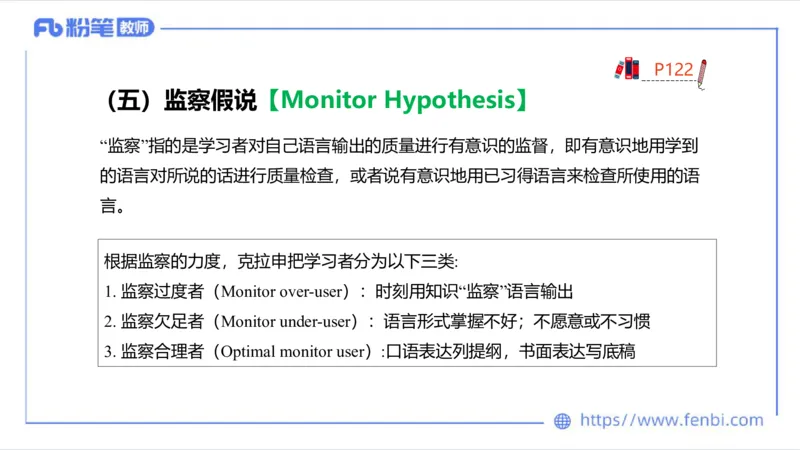 Fb 粉笔 教师

P122

（五）监察假说【Monitor Hypothesis】

“监察”指的是学习者对自己语言输出的质量进行有意识的监督，即有意识地用学到的语言对所说的话进行质量检查，或者说有意识地用已习得语言来检查所使用的语言。

根据监察的力度，克拉申把学习者分为以下三类:
1. 监察过度者（Monitor over-user）：时刻用知识“监察”语言输出
2. 监察欠足者（Monitor under-user）：语言形式掌握不好；不愿意或不习惯
3. 监察合理者（Optimal monitor user）:口语表达列提纲，书面表达写底稿

https://www.fenbi.com